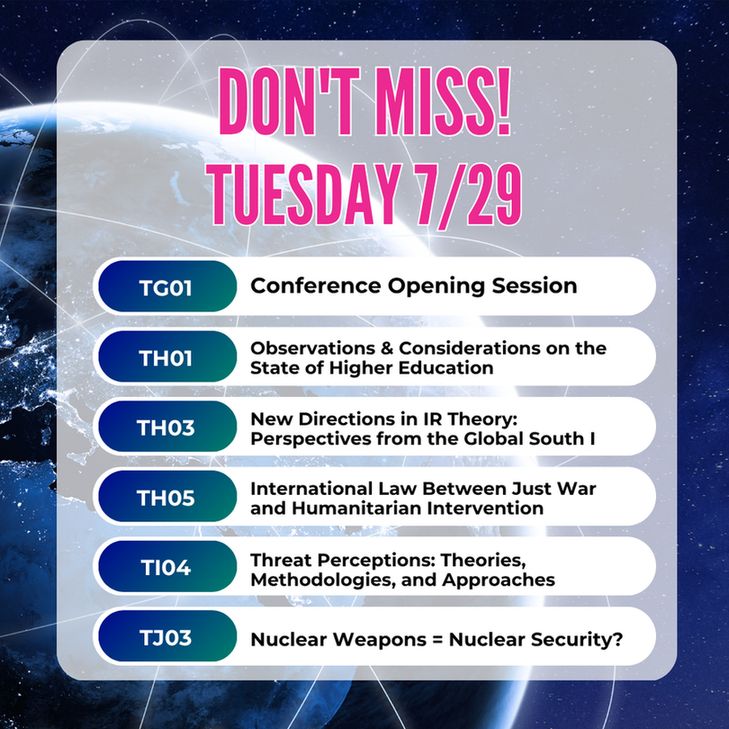 DON'T MISS!
TUESDAY 7/29

TG01 Conference Opening Session

TH01 Observations & Considerations on the State of Higher Education

TH03 New Directions in IR Theory: Perspectives from the Global South I

TH05 International Law Between Just War and Humanitarian Intervention

TI04 Threat Perceptions: Theories, Methodologies, and Approaches

TJ03 Nuclear Weapons = Nuclear Security?